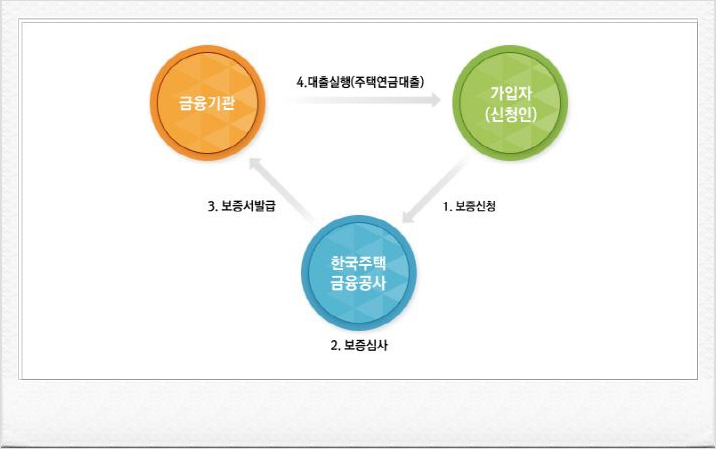 금융기관

4.대출실행(주택연금대출)

가입자
(신청인)

3. 보증서발급

1. 보증신청

한국주택
금융공사

2. 보증심사